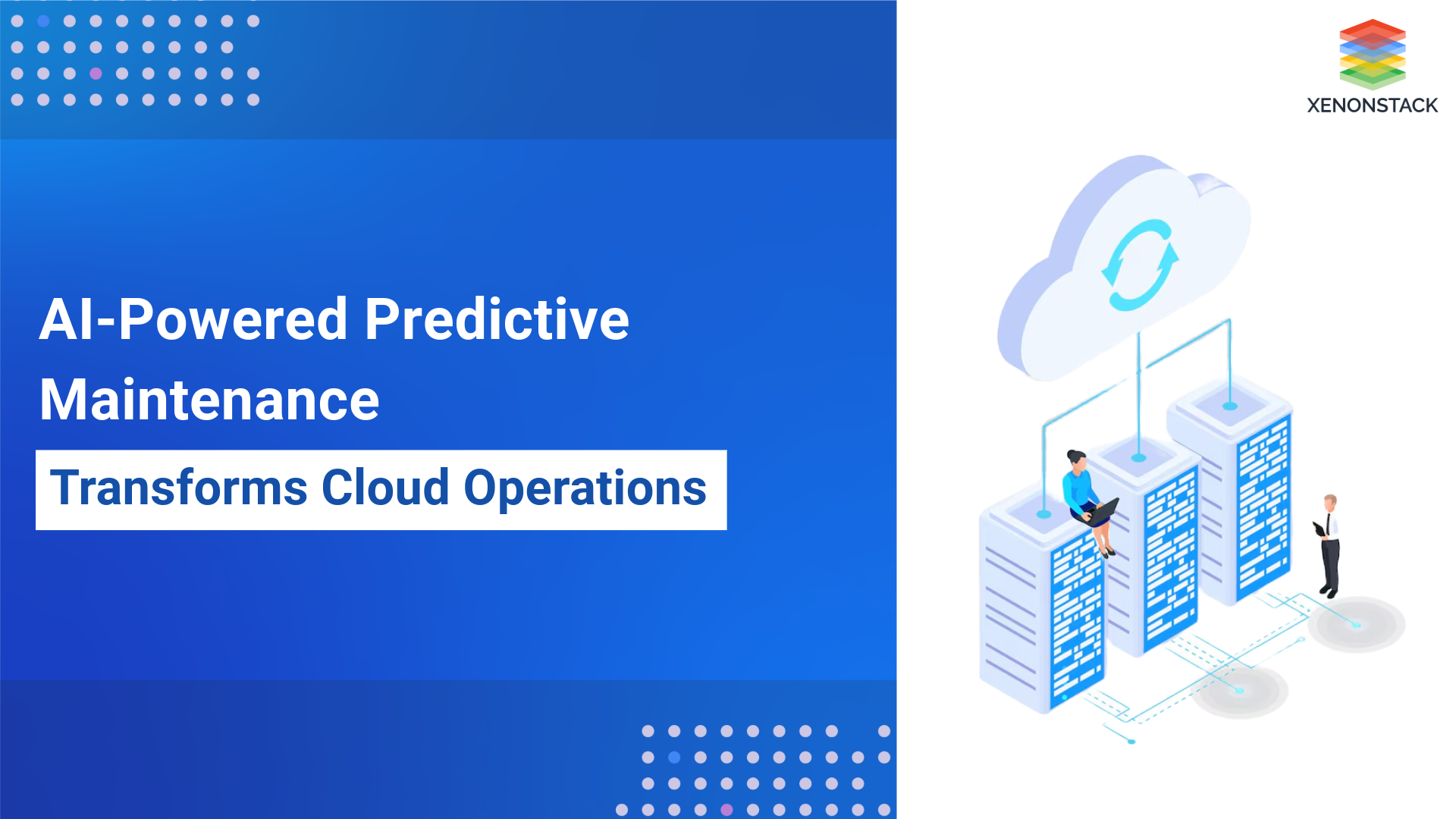 AI-Powered Predictive Maintenance

Transforms Cloud Operations

XENONSTACK